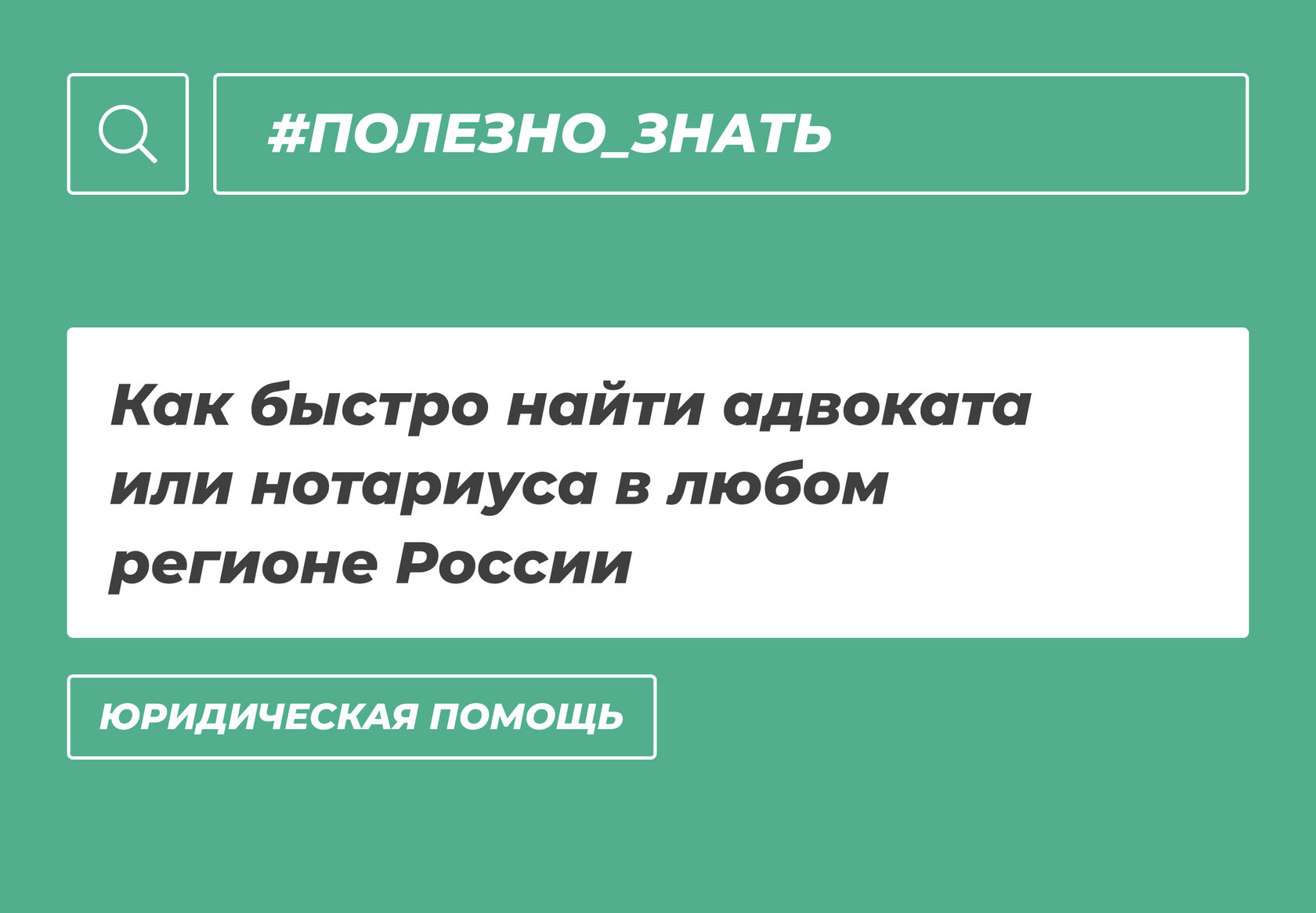 #ПОЛЕЗНО_ЗНАТЬ

Как быстро найти адвоката или нотариуса в любом регионе России

ЮРИДИЧЕСКАЯ ПОМОЩЬ